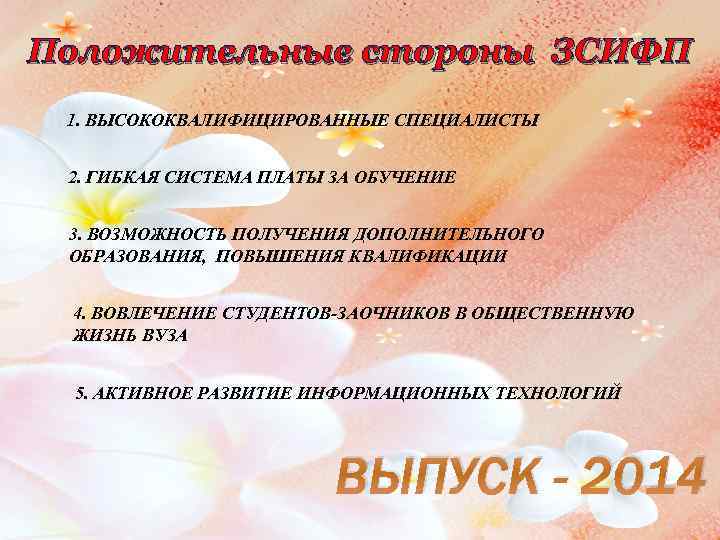 Положительные стороны ЗСИФП

1. ВЫСОКОКВАЛИФИЦИРОВАННЫЕ СПЕЦИАЛИСТЫ

2. ГИБКАЯ СИСТЕМА ПЛАТЫ ЗА ОБУЧЕНИЕ

3. ВОЗМОЖНОСТЬ ПОЛУЧЕНИЯ ДОПОЛНИТЕЛЬНОГО ОБРАЗОВАНИЯ, ПОВЫШЕНИЯ КВАЛИФИКАЦИИ

4. ВОВЛЕЧЕНИЕ СТУДЕНТОВ-ЗАОЧНИКОВ В ОБЩЕСТВЕННУЮ ЖИЗНЬ ВУЗА

5. АКТИВНОЕ РАЗВИТИЕ ИНФОРМАЦИОННЫХ ТЕХНОЛОГИЙ

ВЫПУСК - 2014